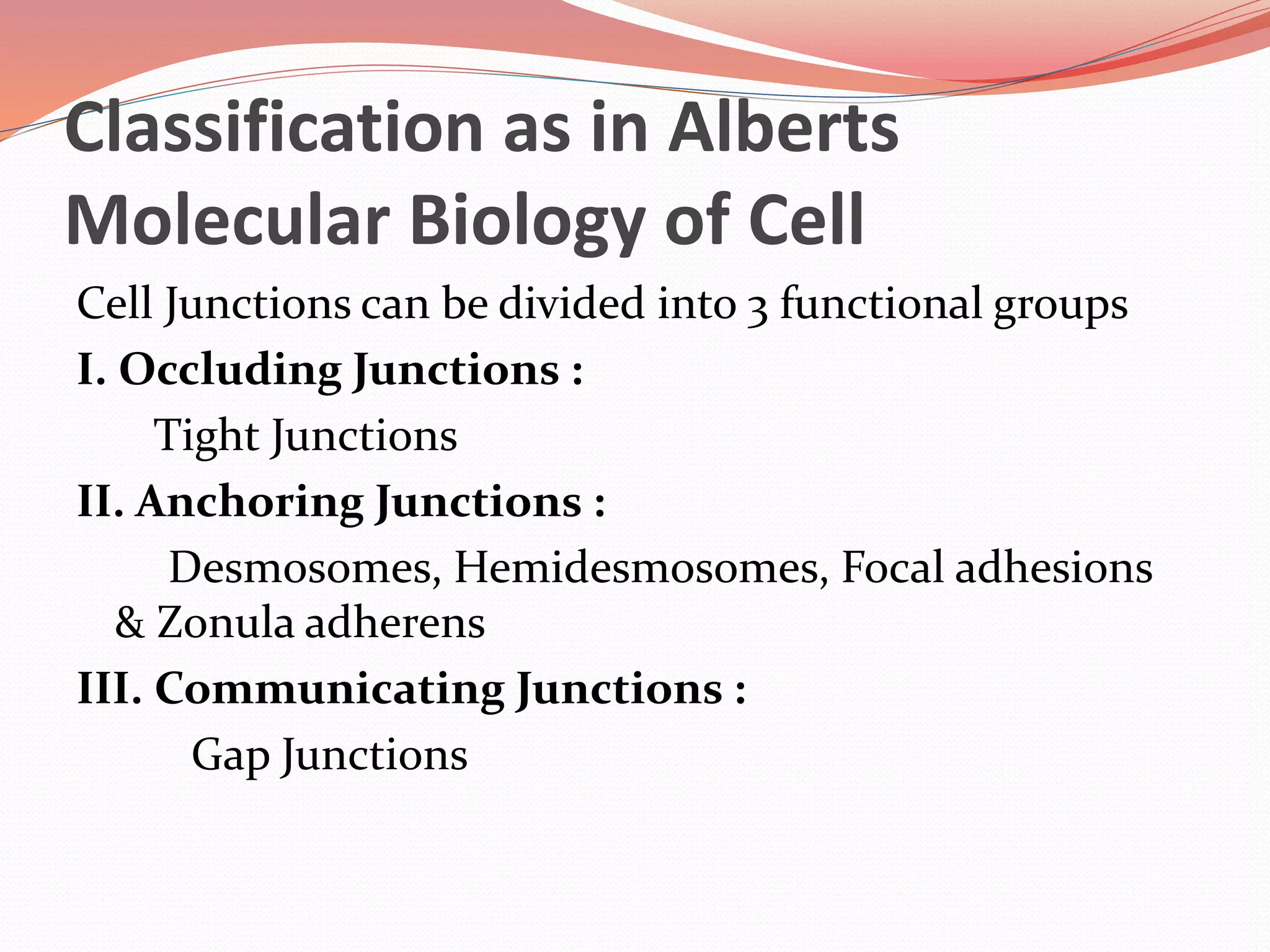 Classification as in Alberts Molecular Biology of Cell

Cell Junctions can be divided into 3 functional groups

I. Occluding Junctions :

Tight Junctions

II. Anchoring Junctions :

Desmosomes, Hemidesmosomes, Focal adhesions & Zonula adherens

III. Communicating Junctions :

Gap Junctions